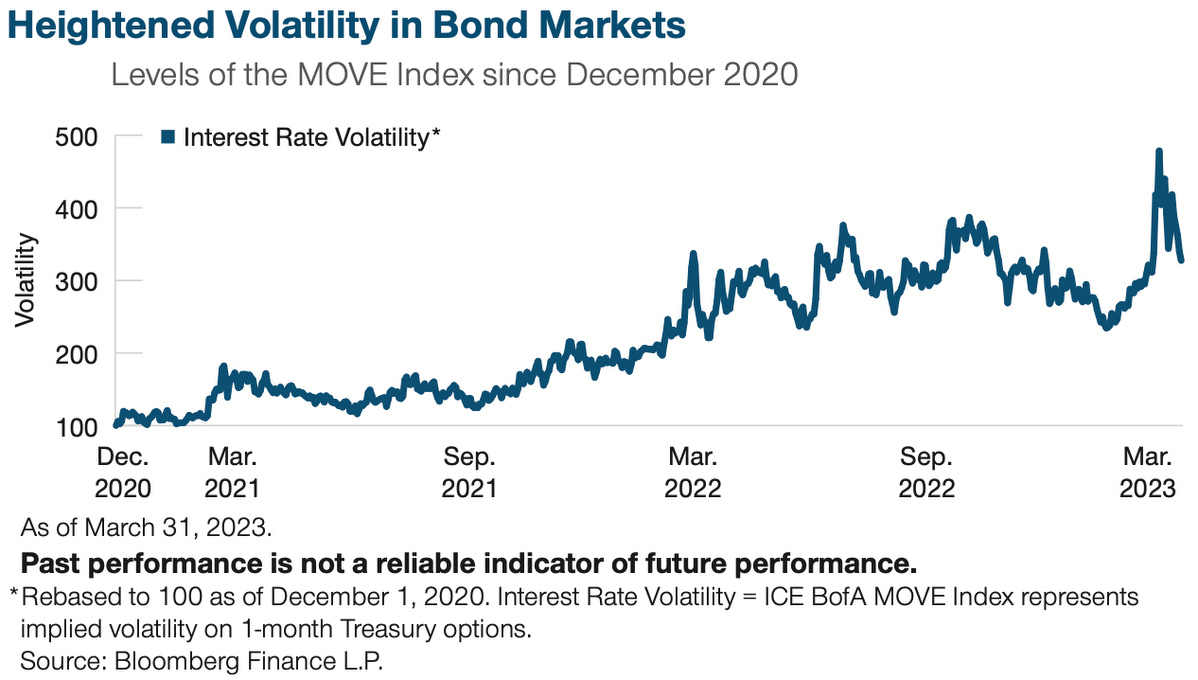 Heightened Volatility in Bond Markets

Levels of the MOVE Index since December 2020

Interest Rate Volatility*

Volatility

500
400
300
200
100

Dec. 2020
Mar. 2021
Sep. 2021
Mar. 2022
Sep. 2022
Mar. 2023

As of March 31, 2023.

Past performance is not a reliable indicator of future performance.

*Rebased to 100 as of December 1, 2020. Interest Rate Volatility = ICE BofA MOVE Index represents implied volatility on 1-month Treasury options.

Source: Bloomberg Finance L.P.